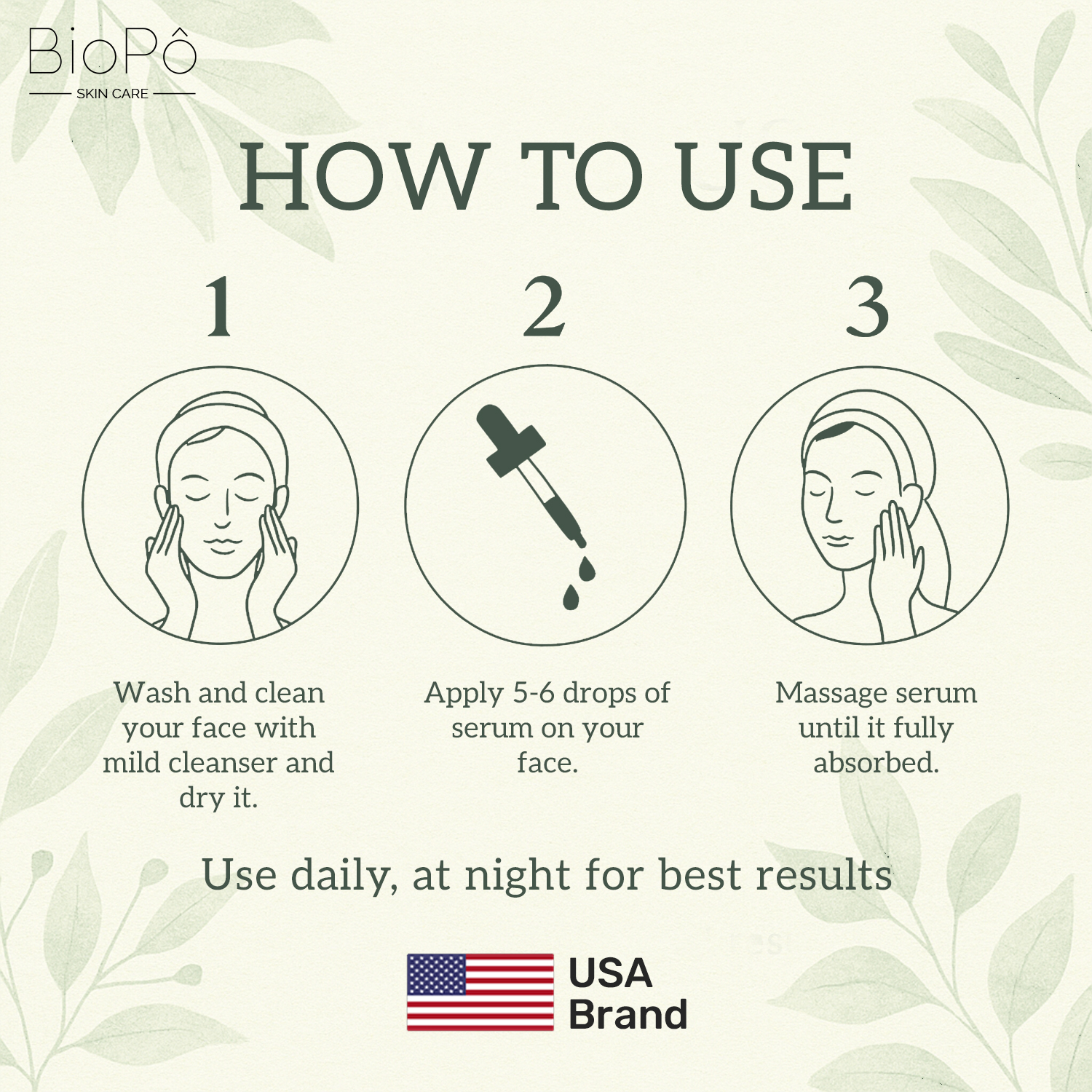 BioPô
SKIN CARE

HOW TO USE

1

Wash and clean your face with mild cleanser and dry it.

2

Apply 5-6 drops of serum on your face.

3

Massage serum until it fully absorbed.

Use daily, at night for best results

USA Brand